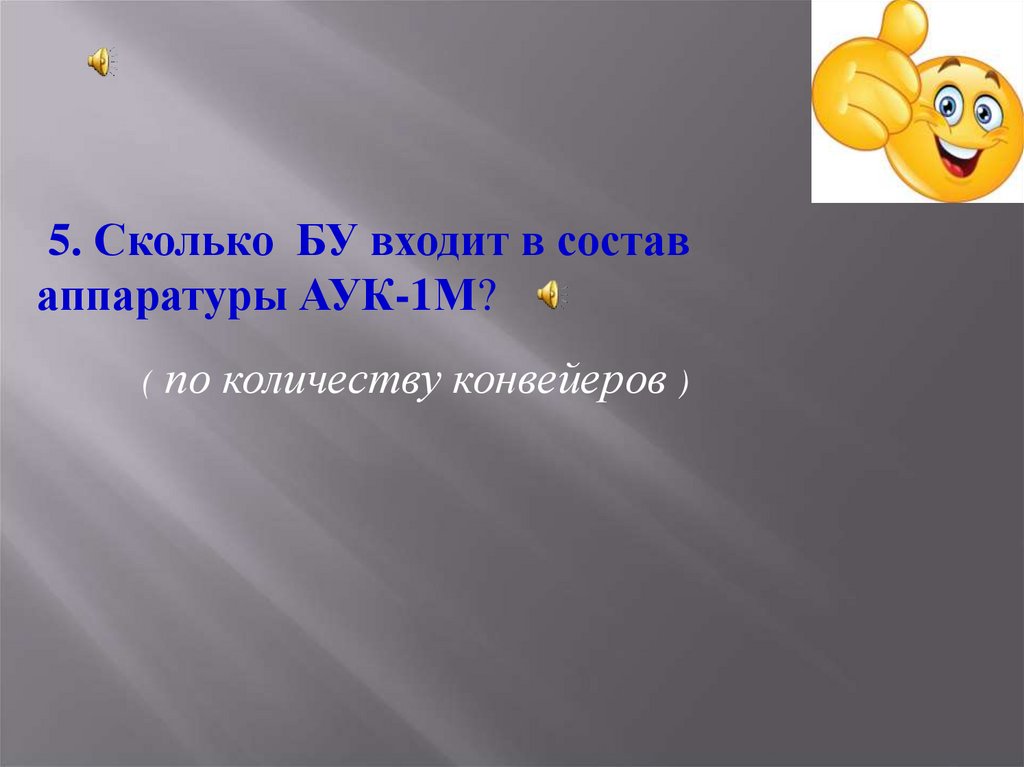 5. Сколько БУ входит в состав аппаратуры АУК-1М?

( по количеству конвейеров )